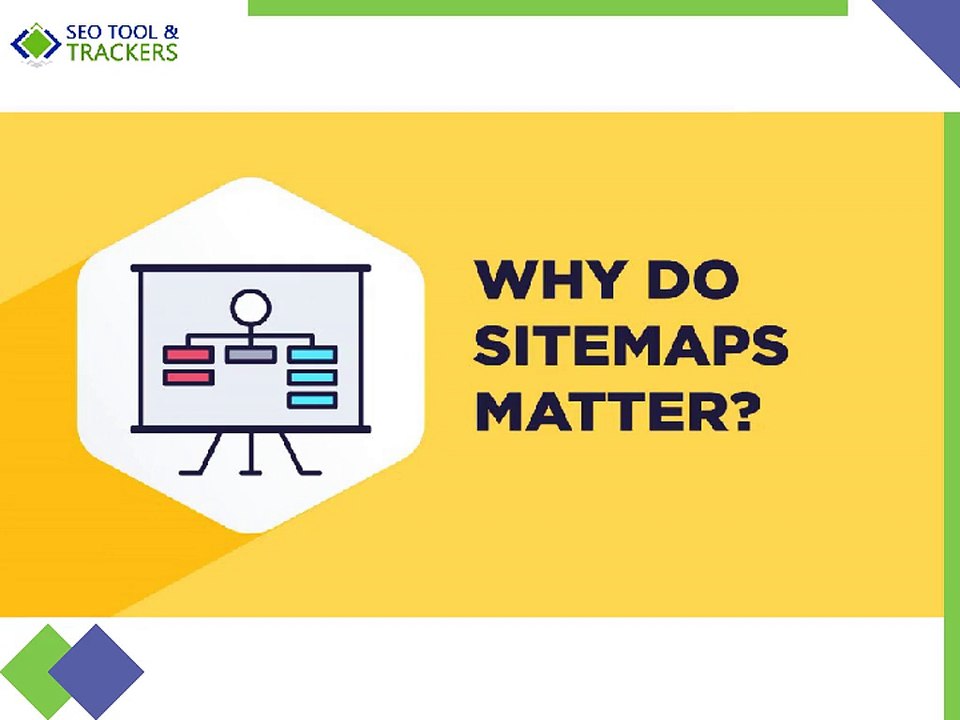 SEO TOOL &
TRACKERS

WHY DO
SITEMAPS
MATTER?